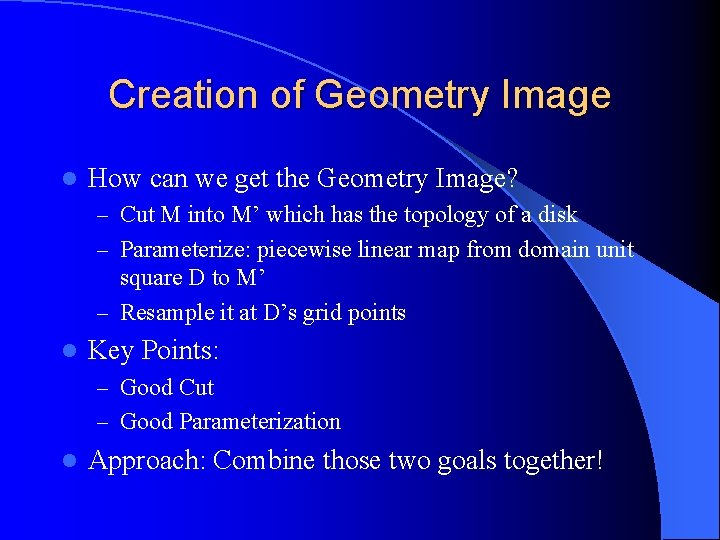 Creation of Geometry Image

- How can we get the Geometry Image?
  – Cut M into M’ which has the topology of a disk
  – Parameterize: piecewise linear map from domain unit square D to M’
  – Resample it at D’s grid points
- Key Points:
  – Good Cut
  – Good Parameterization
- Approach: Combine those two goals together!